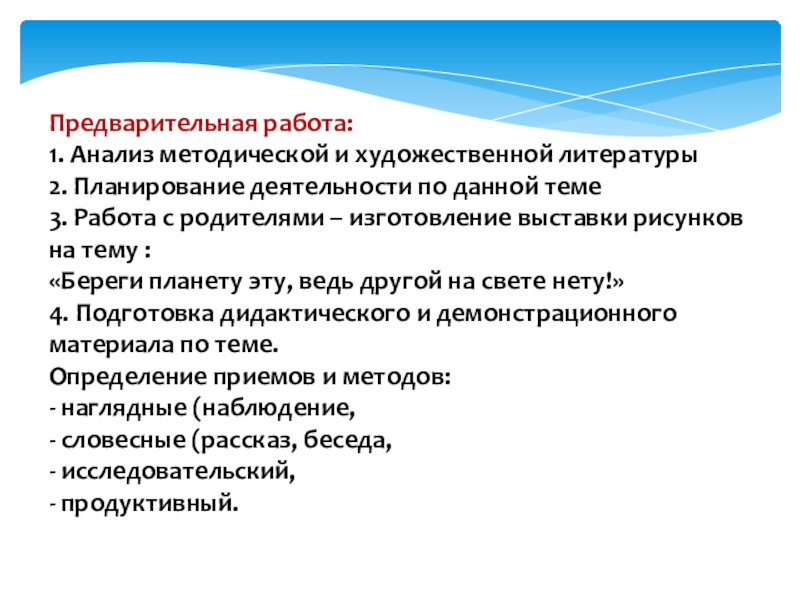 Предварительная работа:
1. Анализ методической и художественной литературы
2. Планирование деятельности по данной теме
3. Работа с родителями – изготовление выставки рисунков на тему :
«Береги планету эту, ведь другой на свете нету!»
4. Подготовка дидактического и демонстрационного материала по теме.
Определение приемов и методов:
- наглядные (наблюдение,
- словесные (рассказ, беседа,
- исследовательский,
- продуктивный.